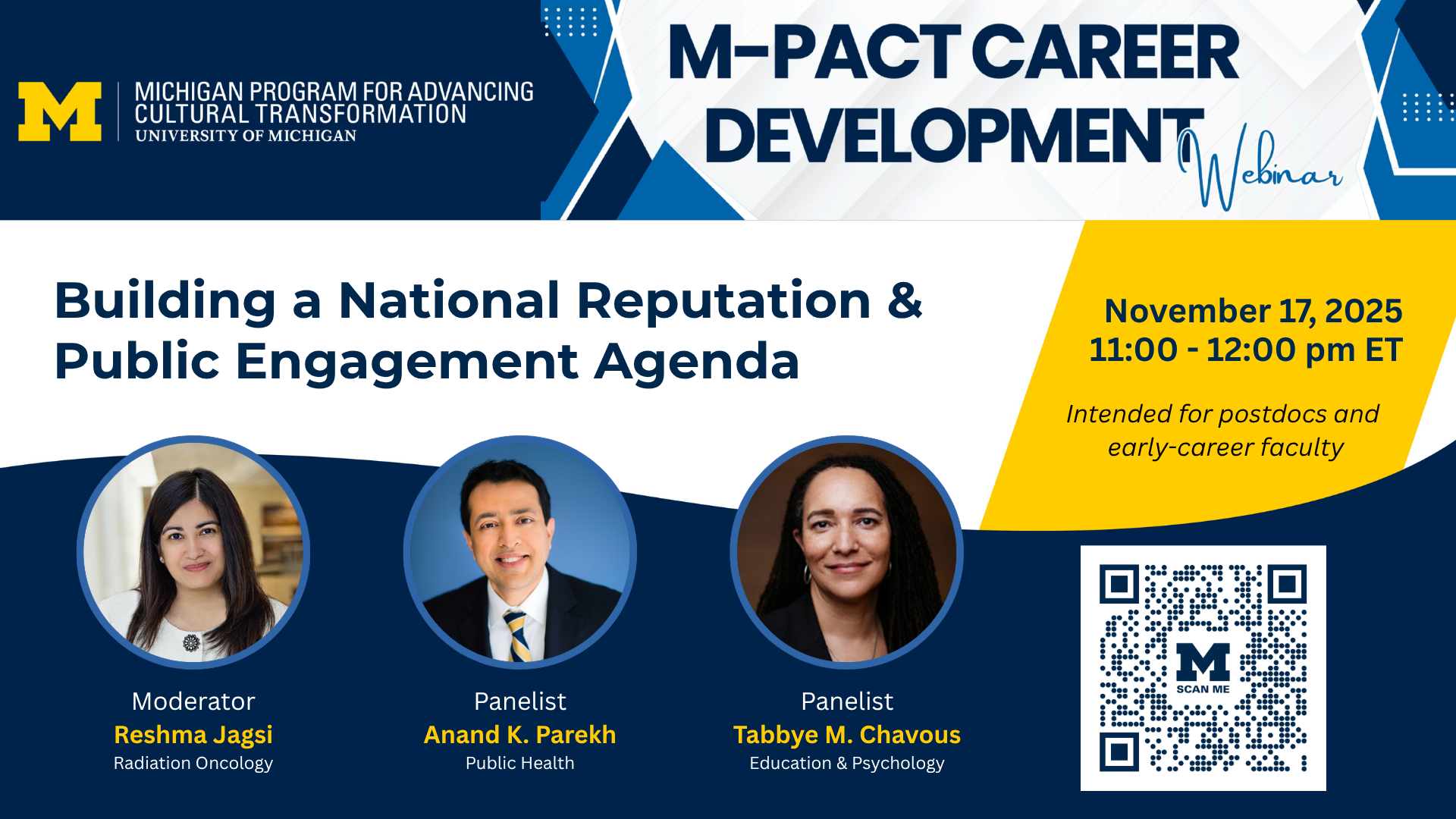 M
MICHIGAN PROGRAM FOR ADVANCING CULTURAL TRANSFORMATION
UNIVERSITY OF MICHIGAN

M-PACT CAREER DEVELOPMENT Webinar

Building a National Reputation & Public Engagement Agenda

November 17, 2025
11:00 - 12:00 pm ET

Intended for postdocs and early-career faculty

Moderator
Reshma Jagsi
Radiation Oncology

Panelist
Anand K. Parekh
Public Health

Panelist
Tabbye M. Chavous
Education & Psychology

M
SCAN ME